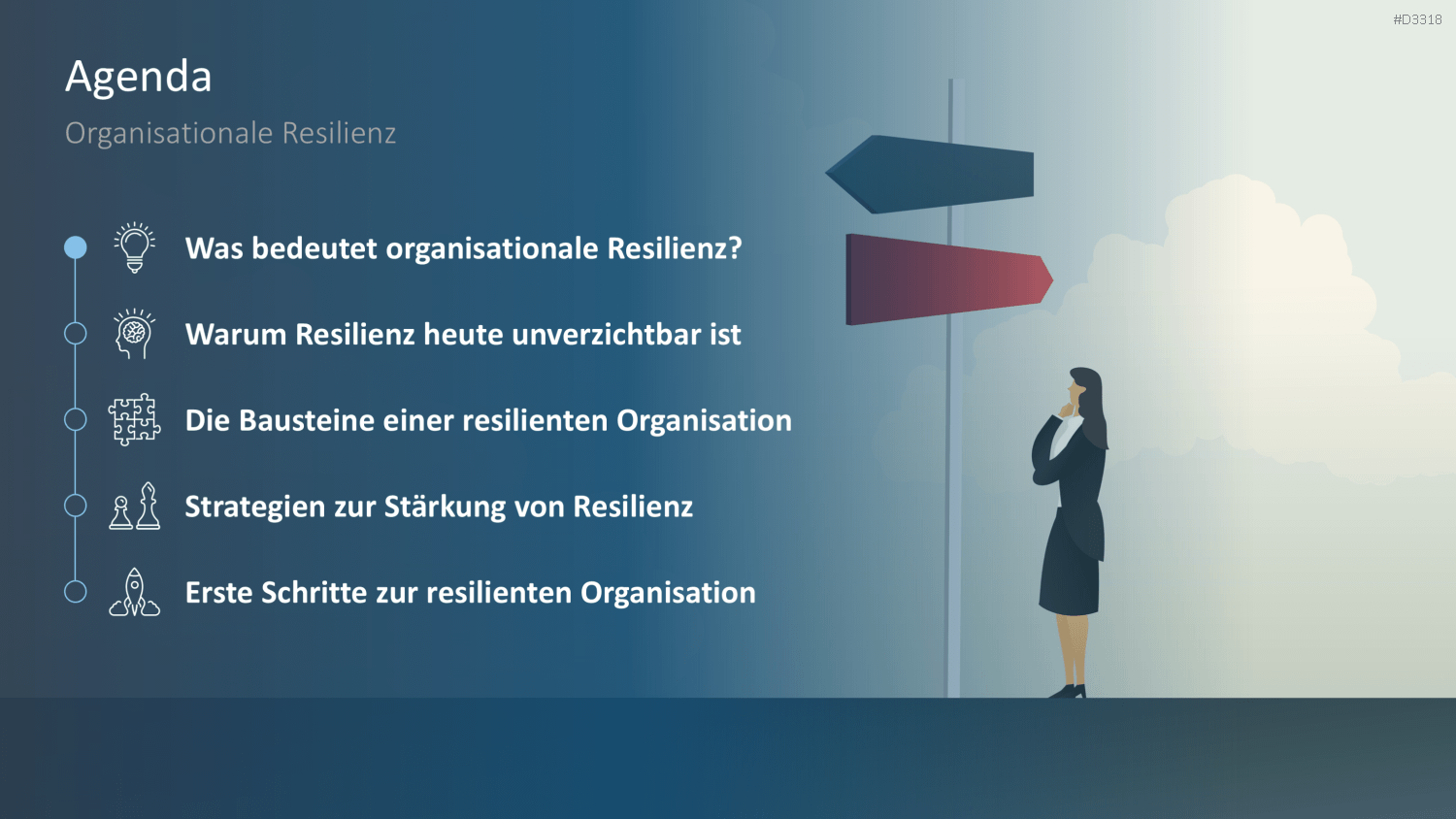 #D3318

Agenda

Organisationale Resilienz

Was bedeutet organisationale Resilienz?

Warum Resilienz heute unverzichtbar ist

Die Bausteine einer resilienten Organisation

Strategien zur Stärkung von Resilienz

Erste Schritte zur resilienten Organisation